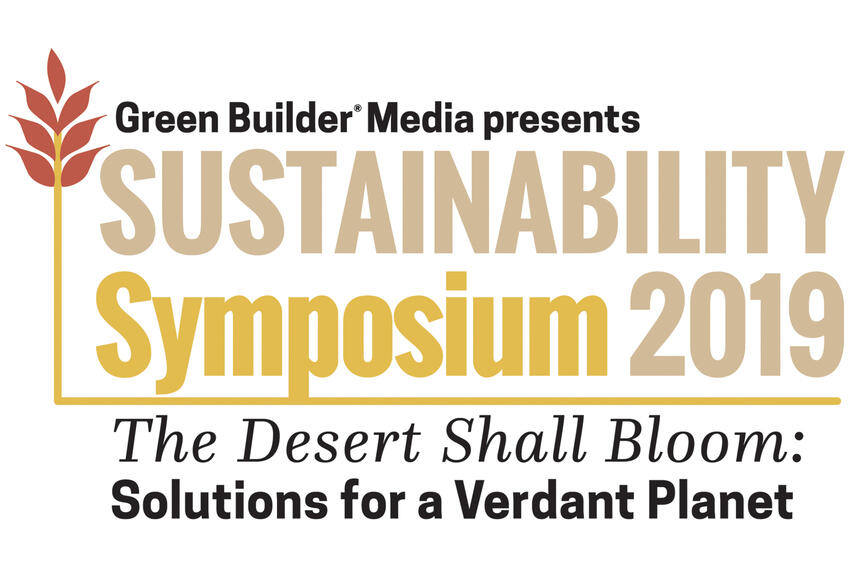 Green Builder® Media presents
SUSTAINABILITY
Symposium 2019
The Desert Shall Bloom:
Solutions for a Verdant Planet